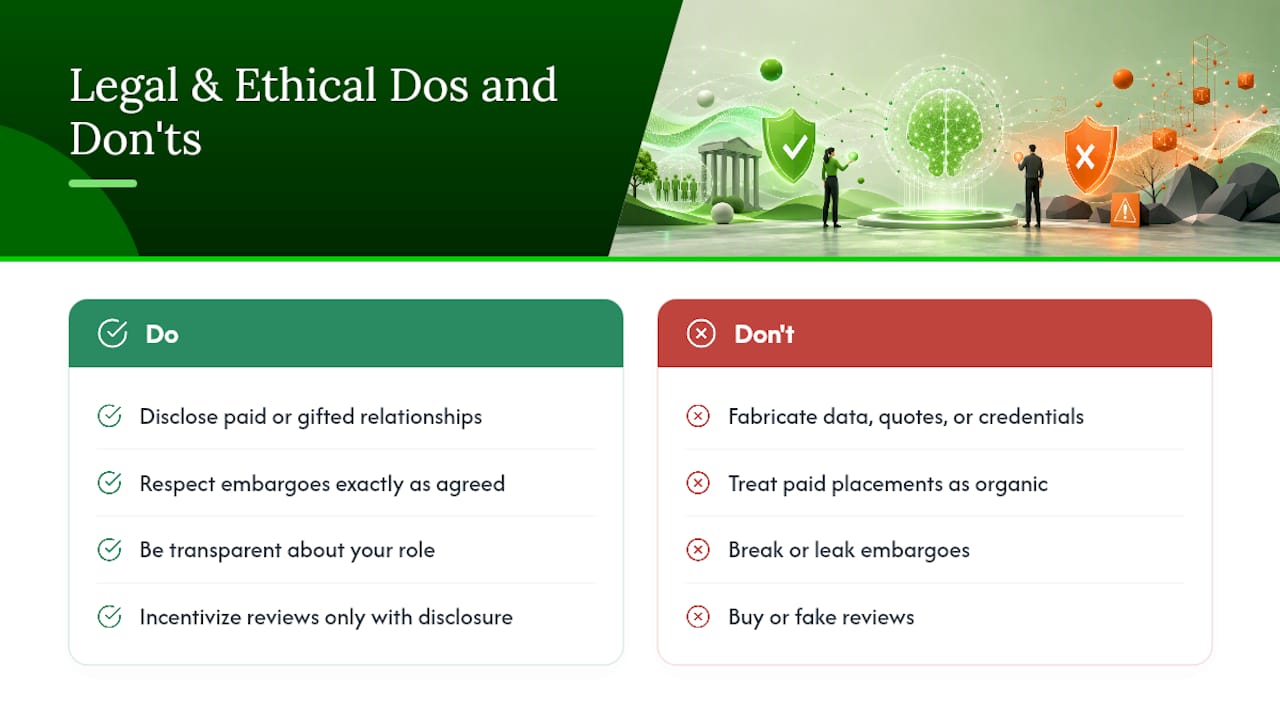 Legal & Ethical Dos and Don'ts

Do

Disclose paid or gifted relationships

Respect embargoes exactly as agreed

Be transparent about your role

Incentivize reviews only with disclosure

Don't

Fabricate data, quotes, or credentials

Treat paid placements as organic

Break or leak embargoes

Buy or fake reviews